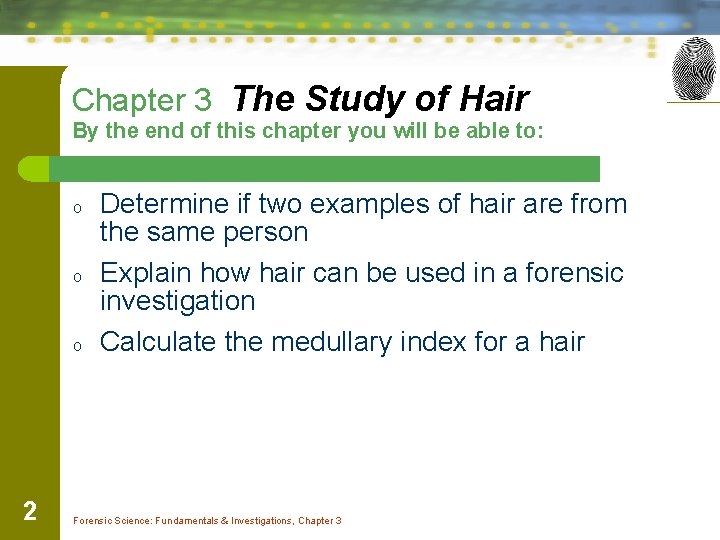 Chapter 3 The Study of Hair
By the end of this chapter you will be able to:

o Determine if two examples of hair are from the same person
o Explain how hair can be used in a forensic investigation
o Calculate the medullary index for a hair

2

Forensic Science: Fundamentals & Investigations, Chapter 3